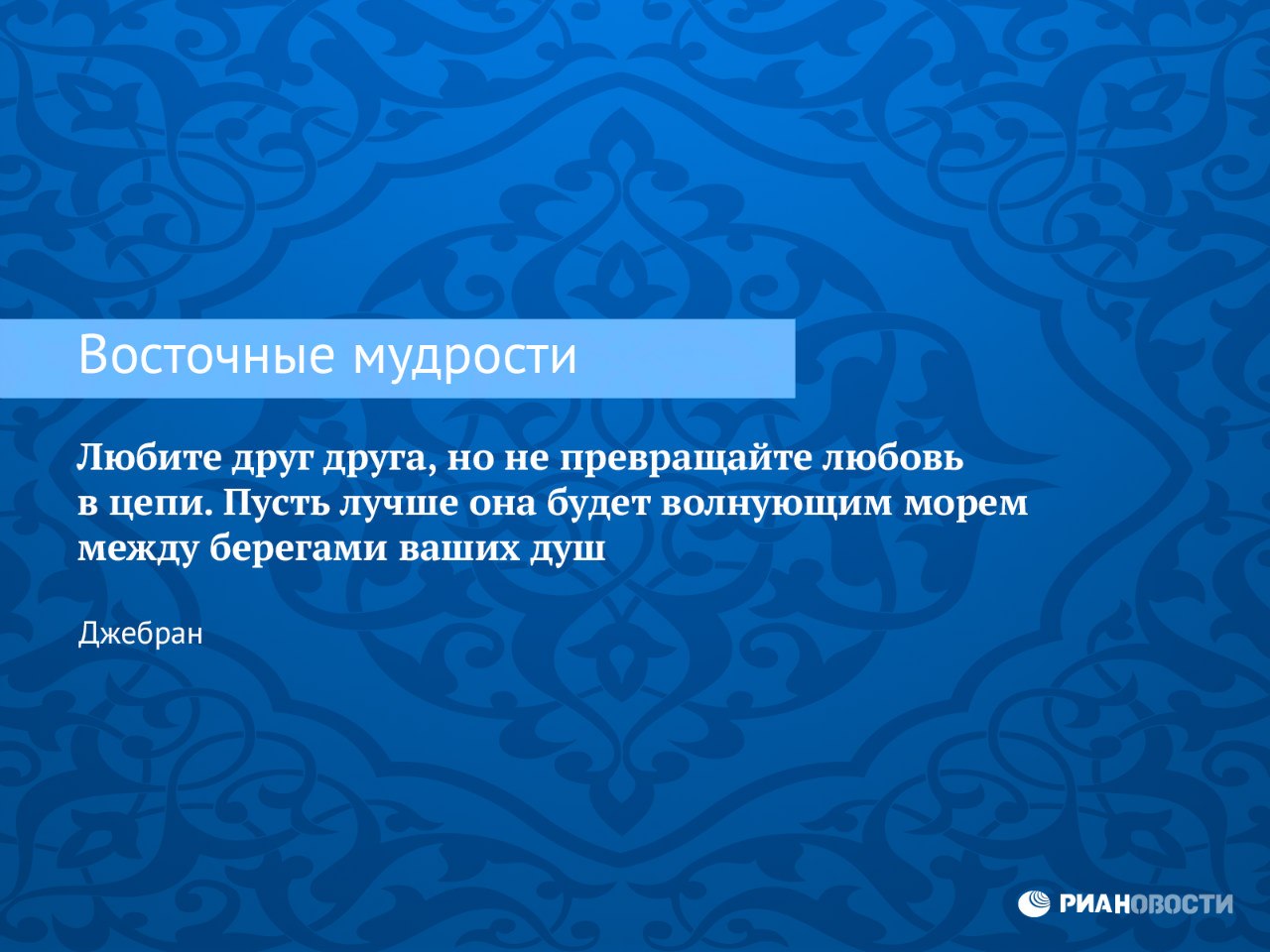 Восточные мудрости

Любите друг друга, но не превращайте любовь в цепи. Пусть лучше она будет волнующим морем между берегами ваших душ

Джебран

РИАНОВОСТИ